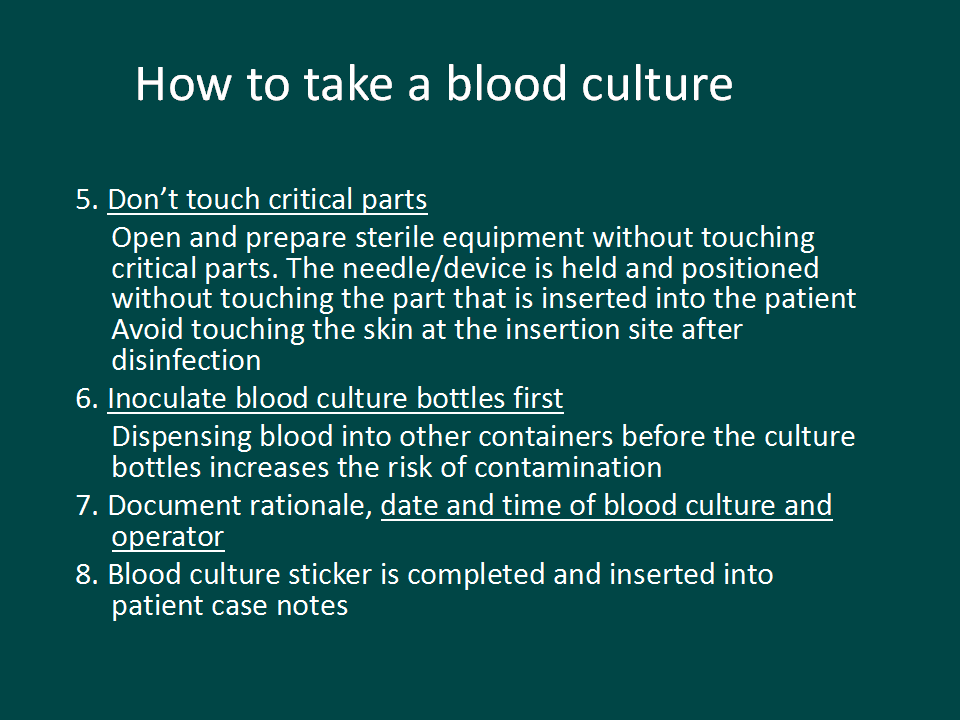 How to take a blood culture

5. Don’t touch critical parts

Open and prepare sterile equipment without touching critical parts. The needle/device is held and positioned without touching the part that is inserted into the patient Avoid touching the skin at the insertion site after disinfection

6. Inoculate blood culture bottles first

Dispensing blood into other containers before the culture bottles increases the risk of contamination

7. Document rationale, date and time of blood culture and operator

8. Blood culture sticker is completed and inserted into patient case notes